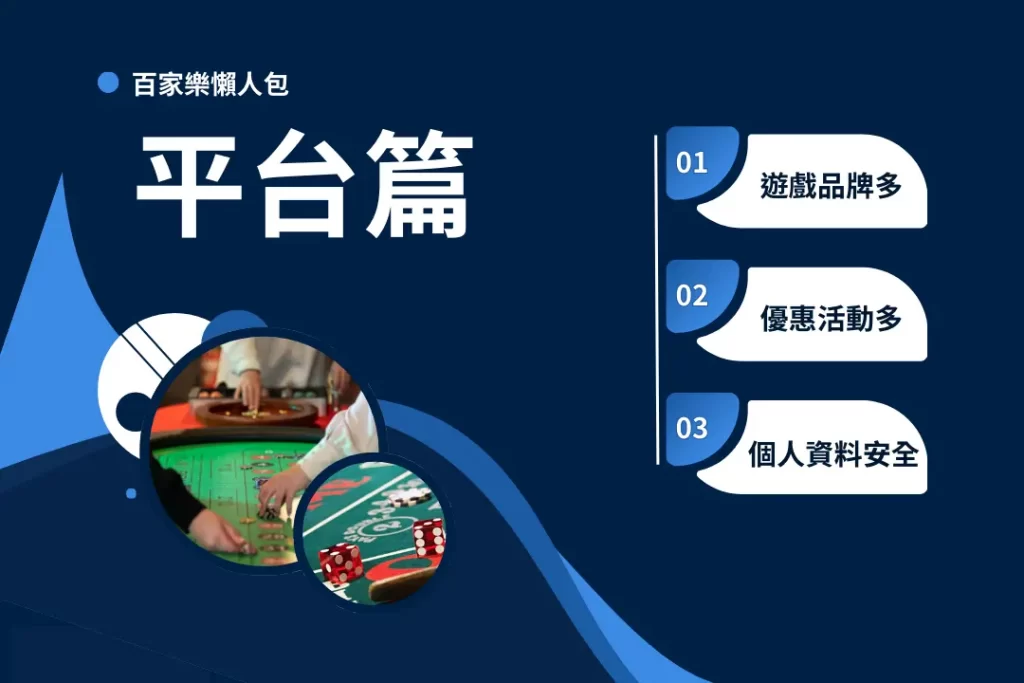 百家樂懶人包

平台篇

01 遊戲品牌多

02 優惠活動多

03 個人資料安全